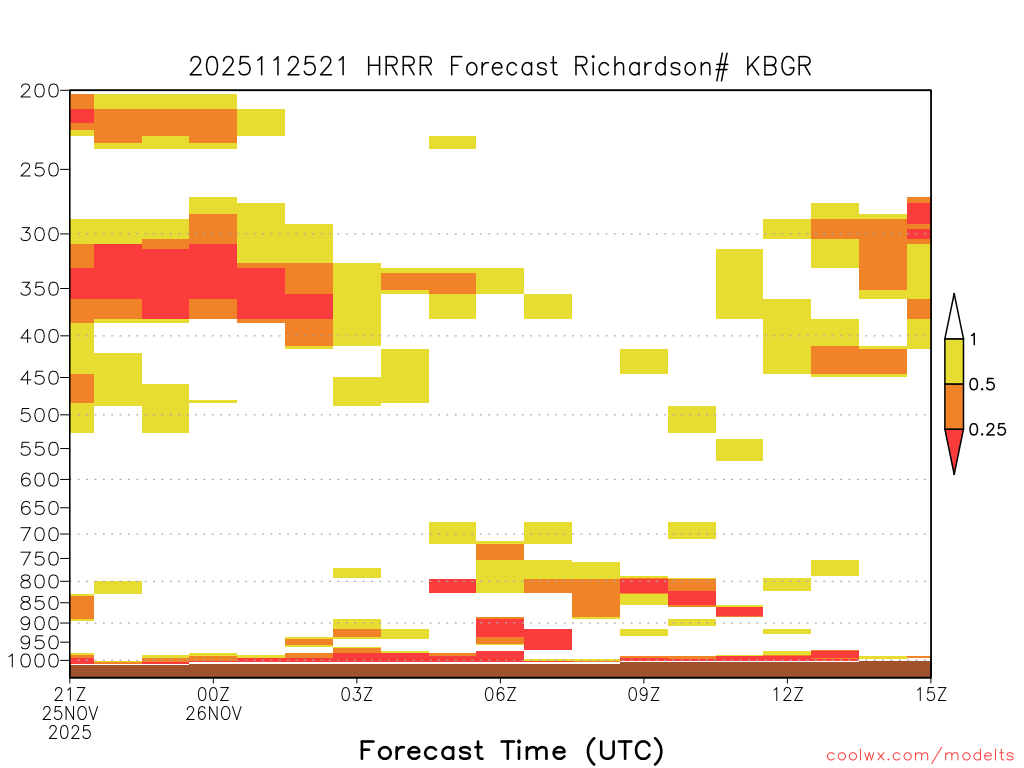 2025112521 HRRR Forecast Richardson# KBGR

200
250
300
350
400
450
500
550
600
650
700
750
800
850
900
950
1000

1
0.5
0.25

21Z 25NOV 2025
00Z 26NOV
03Z
06Z
09Z
12Z
15Z

Forecast Time (UTC)

coolwx.com/modelts